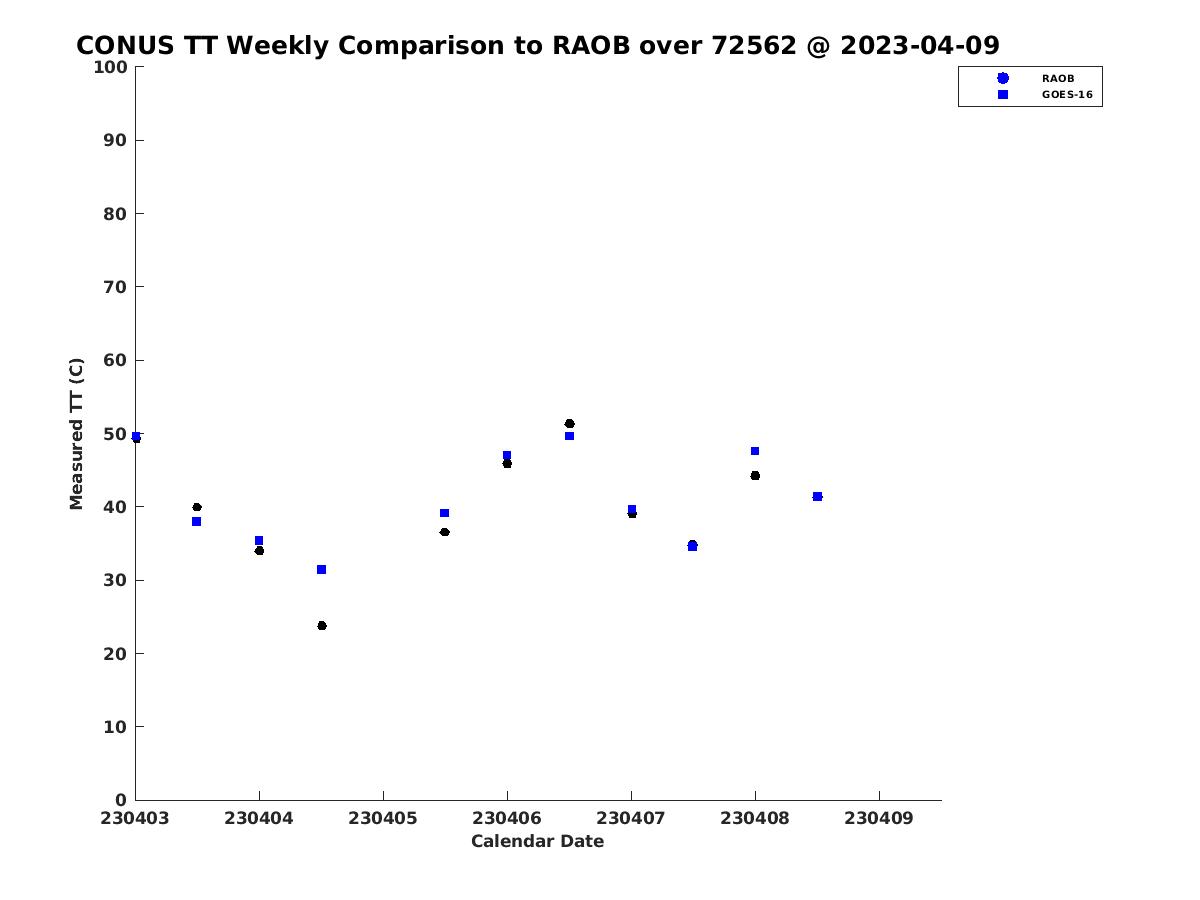 CONUS TT Weekly Comparison to RAOB over 72562 @ 2023-04-09

RAOB
GOES-16

Measured TT (C)

100
90
80
70
60
50
40
30
20
10
0

230403 230404 230405 230406 230407 230408 230409

Calendar Date